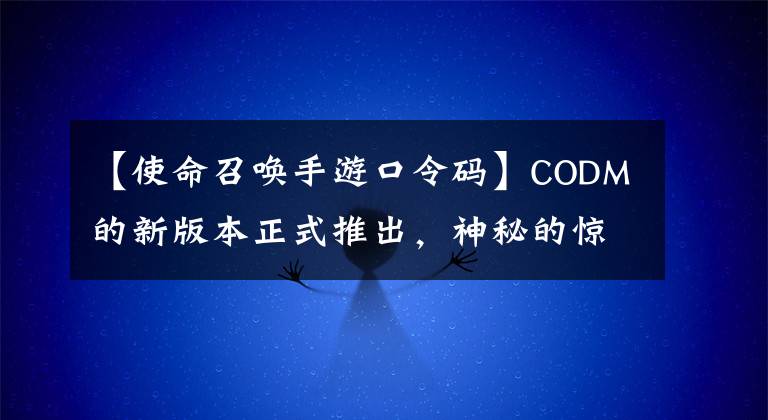 【使命召唤手游口令码】CODM的新版本正式推出，神秘的惊